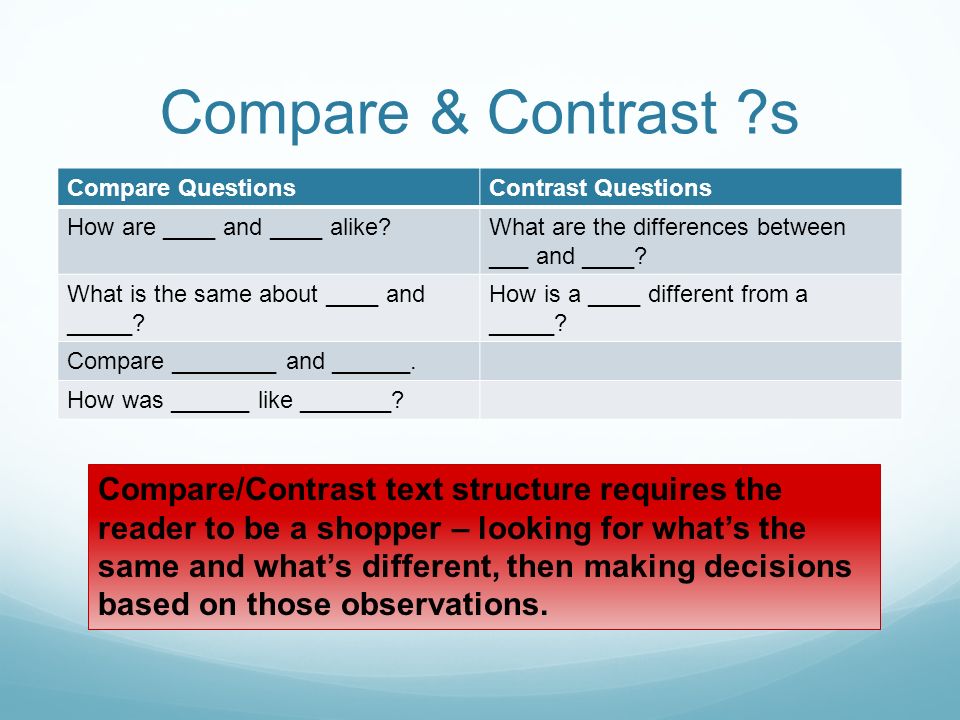 Compare & Contrast ?s

| Compare Questions | Contrast Questions |
|---|---|
| How are ____ and ____ alike? | What are the differences between ___ and ____? |
| What is the same about ____ and _____? | How is a ____ different from a _____? |
| Compare ________ and ______. | |
| How was ______ like _______? | |

Compare/Contrast text structure requires the reader to be a shopper – looking for what's the same and what's different, then making decisions based on those observations.